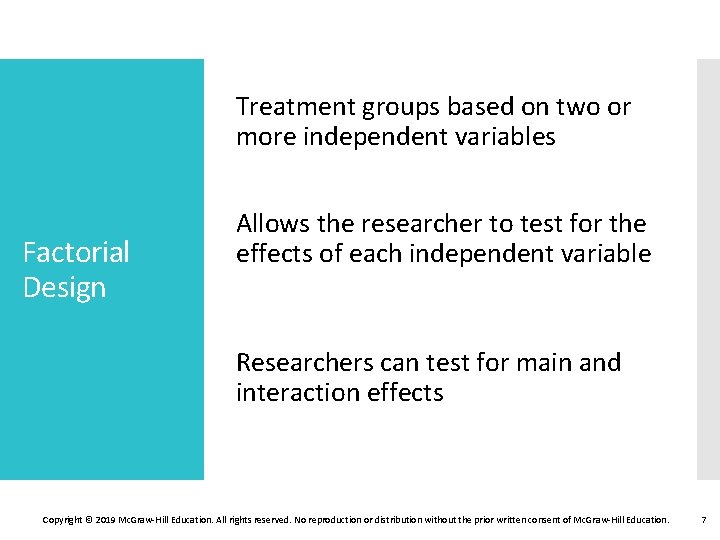 Factorial Design

Treatment groups based on two or more independent variables

Allows the researcher to test for the effects of each independent variable

Researchers can test for main and interaction effects

Copyright © 2019 McGraw-Hill Education. All rights reserved. No reproduction or distribution without the prior written consent of McGraw-Hill Education. 7